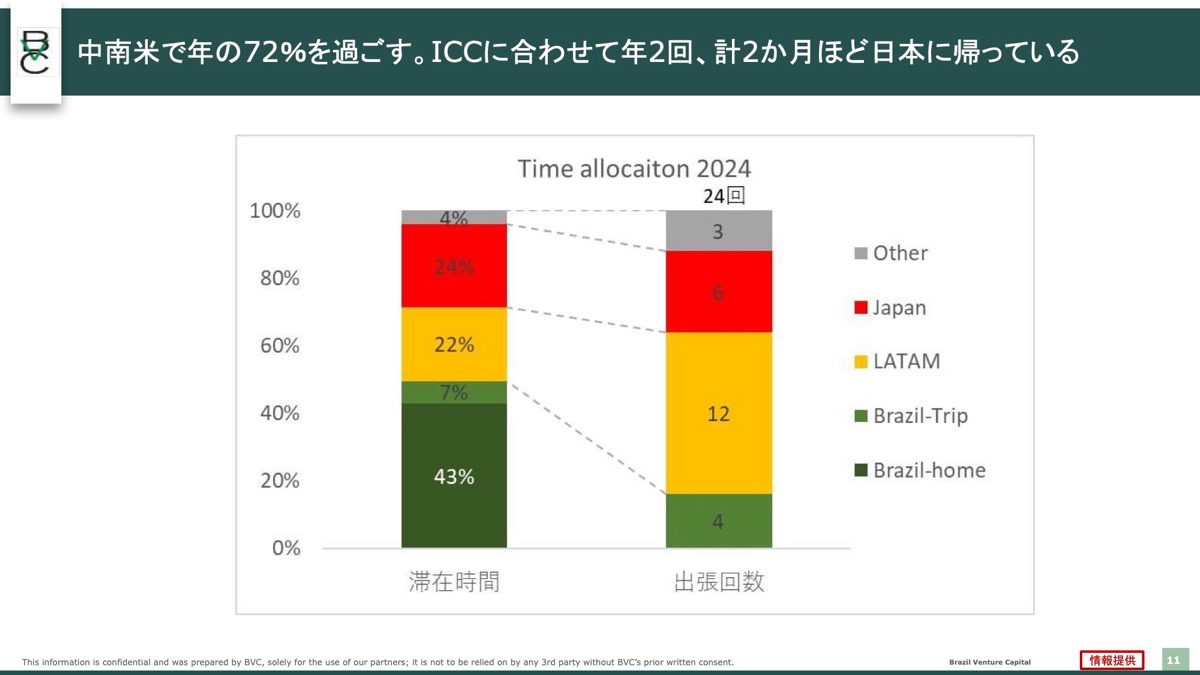 BVC

中南米で年の72%を過ごす。ICCに合わせて年2回、計2か月ほど日本に帰っている

Time allocaiton 2024

24回

100%
80%
60%
40%
20%
0%

4%
24%
22%
7%
43%

3
6
12
4

滞在時間
出張回数

Other
Japan
LATAM
Brazil-Trip
Brazil-home

This information is confidential and was prepared by BVC, solely for the use of our partners; it is not to be relied on by any 3rd party without BVC's prior written consent.

Brazil Venture Capital

情報提供

11